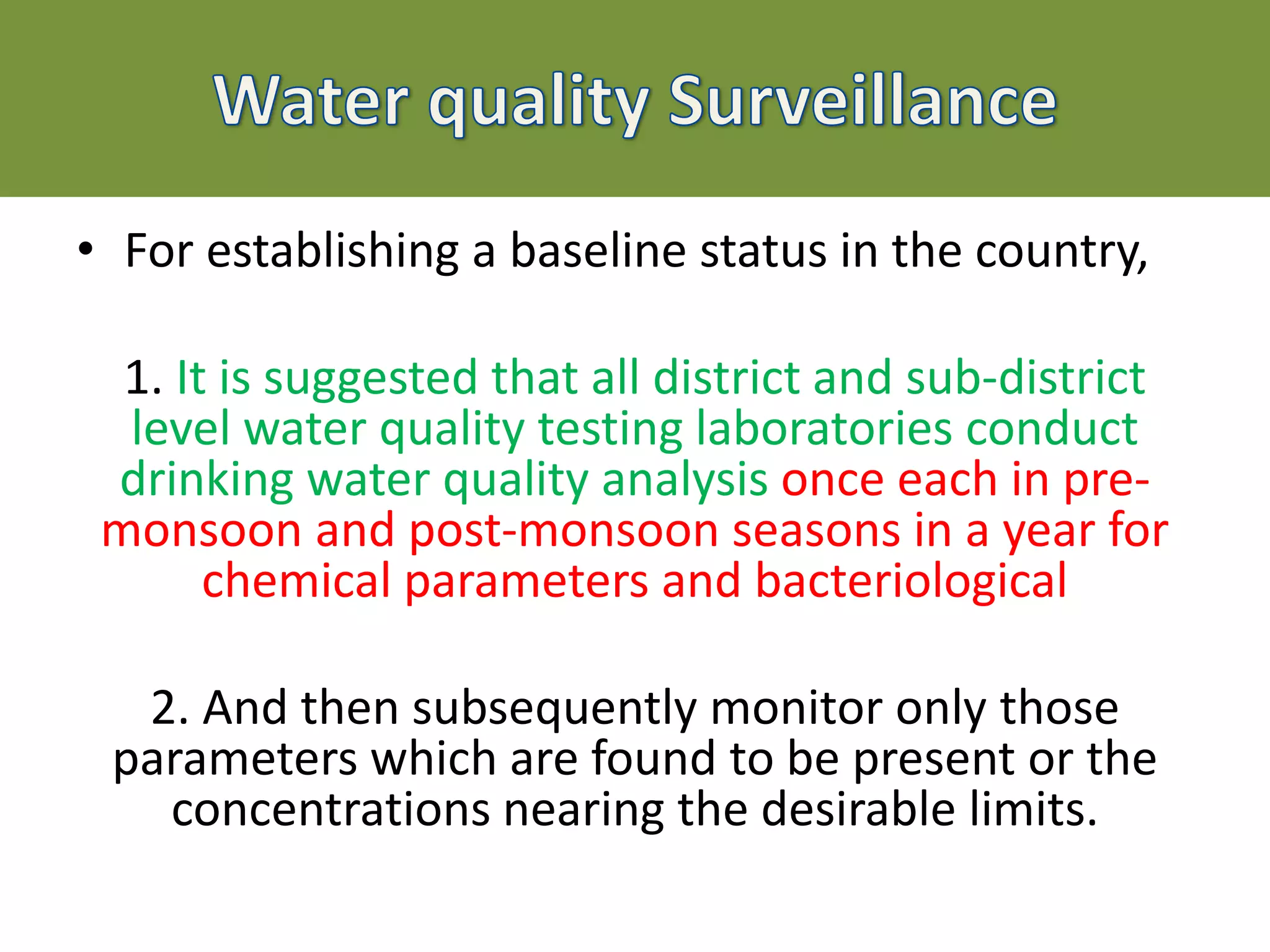 Water quality Surveillance

• For establishing a baseline status in the country,

1. It is suggested that all district and sub-district level water quality testing laboratories conduct drinking water quality analysis once each in pre-monsoon and post-monsoon seasons in a year for chemical parameters and bacteriological

2. And then subsequently monitor only those parameters which are found to be present or the concentrations nearing the desirable limits.